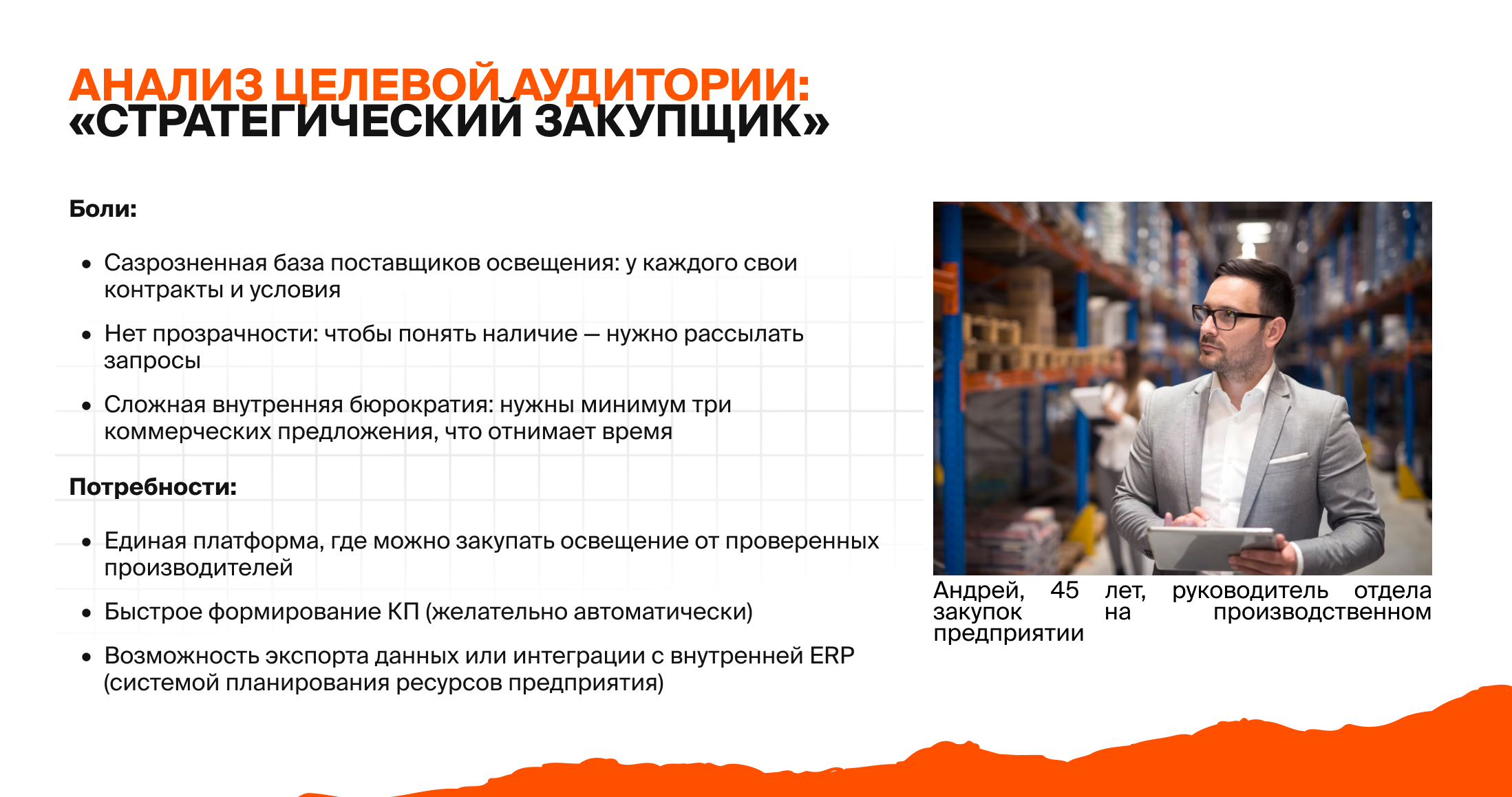 АНАЛИЗ ЦЕЛЕВОЙ АУДИТОРИИ:
«СТРАТЕГИЧЕСКИЙ ЗАКУПЩИК»

Боли:

• Сазрозненная база поставщиков освещения: у каждого свои контракты и условия
• Нет прозрачности: чтобы понять наличие — нужно рассылать запросы
• Сложная внутренняя бюрократия: нужны минимум три коммерческих предложения, что отнимает время

Потребности:

• Единая платформа, где можно закупать освещение от проверенных производителей
• Быстрое формирование КП (желательно автоматически)
• Возможность экспорта данных или интеграции с внутренней ERP (системой планирования ресурсов предприятия)

Андрей, 45 лет, руководитель отдела закупок на производственном предприятии